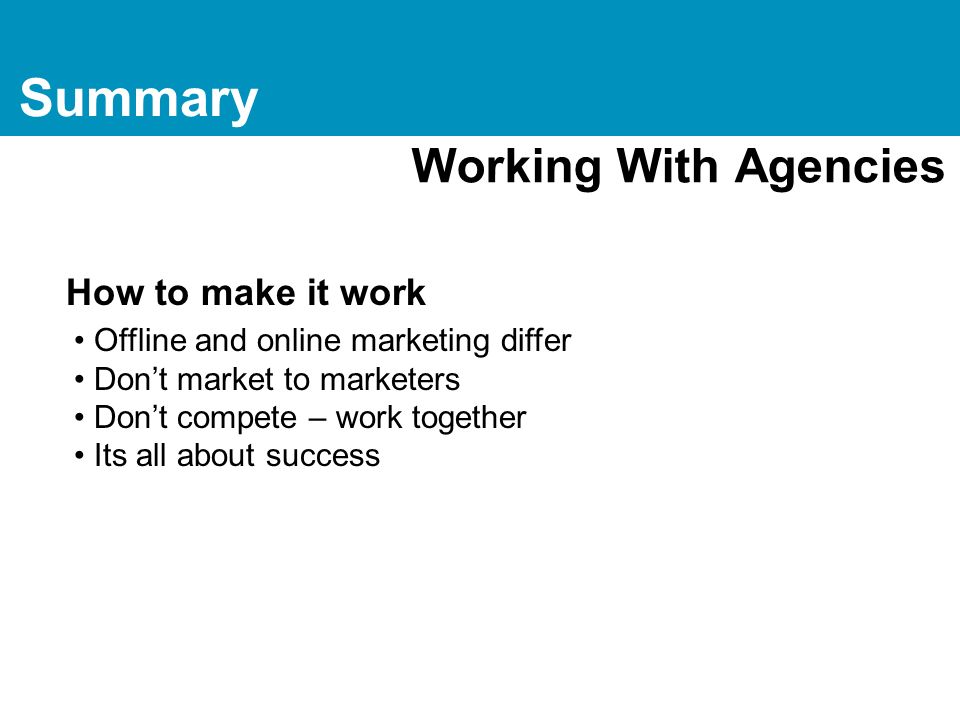 Summary

Working With Agencies

How to make it work

• Offline and online marketing differ
• Don’t market to marketers
• Don’t compete – work together
• Its all about success